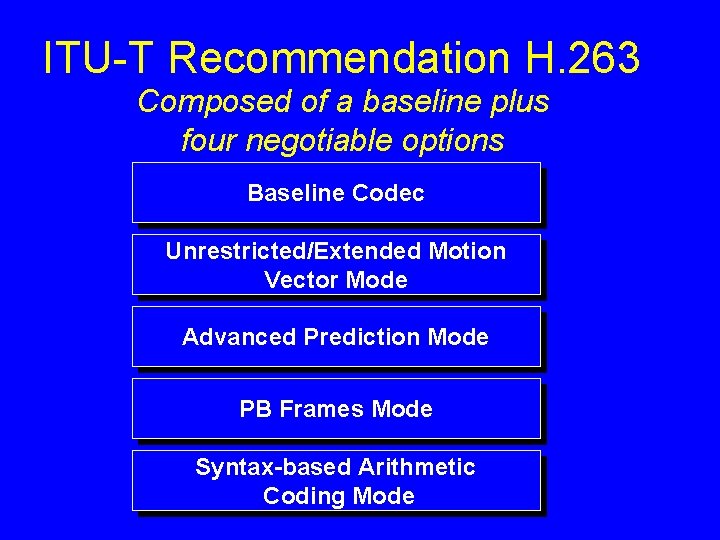 ITU-T Recommendation H.263

Composed of a baseline plus four negotiable options

Baseline Codec

Unrestricted/Extended Motion Vector Mode

Advanced Prediction Mode

PB Frames Mode

Syntax-based Arithmetic Coding Mode